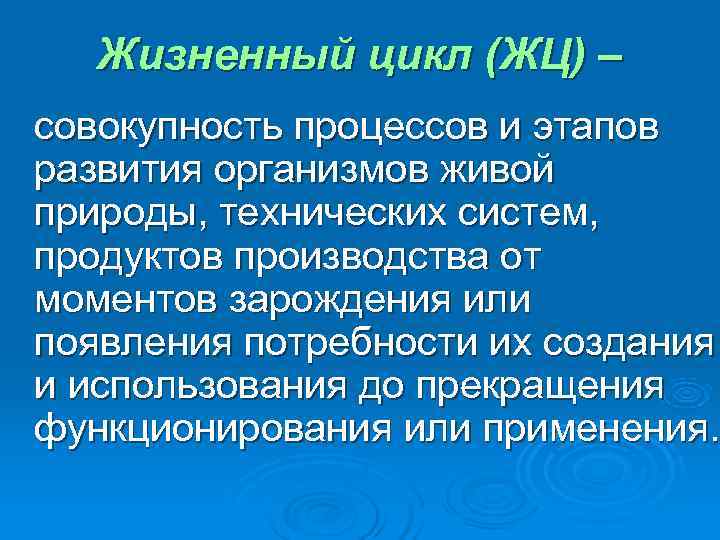 Жизненный цикл (ЖЦ) –

совокупность процессов и этапов развития организмов живой природы, технических систем, продуктов производства от моментов зарождения или появления потребности их создания и использования до прекращения функционирования или применения.